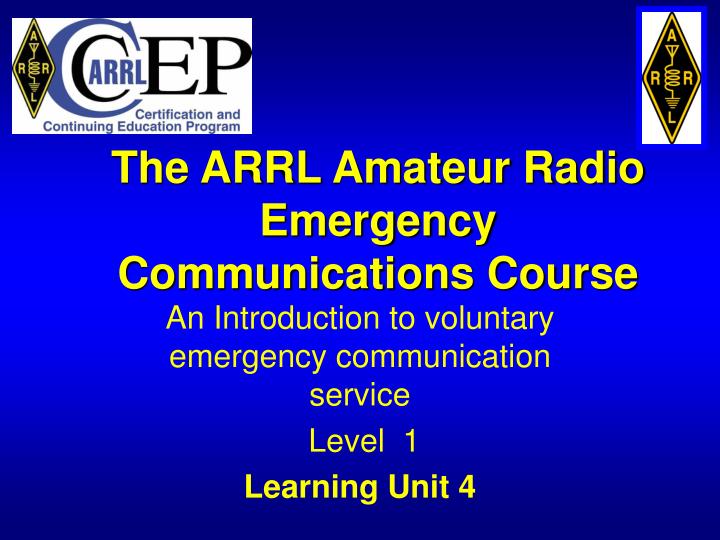 A R R L

ARRL CCEP

Certification and Continuing Education Program

A R R L

The ARRL Amateur Radio Emergency Communications Course

An Introduction to voluntary emergency communication service

Level 1

Learning Unit 4